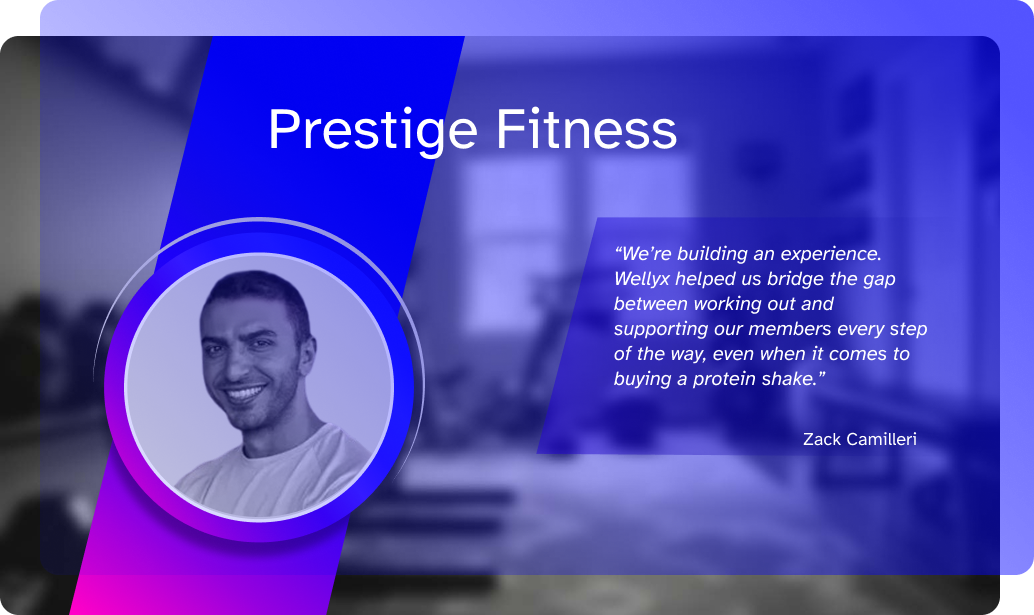 Prestige Fitness

“We’re building an experience. Wellyx helped us bridge the gap between working out and supporting our members every step of the way, even when it comes to buying a protein shake.”

Zack Camilleri